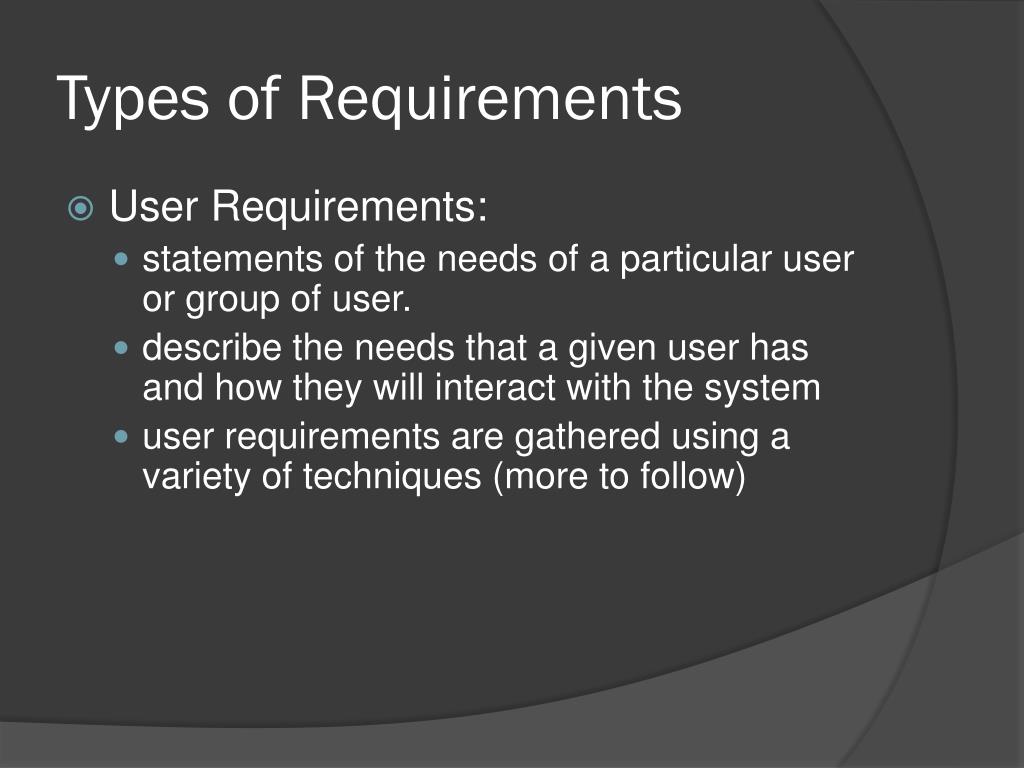 Types of Requirements

User Requirements:

statements of the needs of a particular user or group of user.

describe the needs that a given user has and how they will interact with the system

user requirements are gathered using a variety of techniques (more to follow)